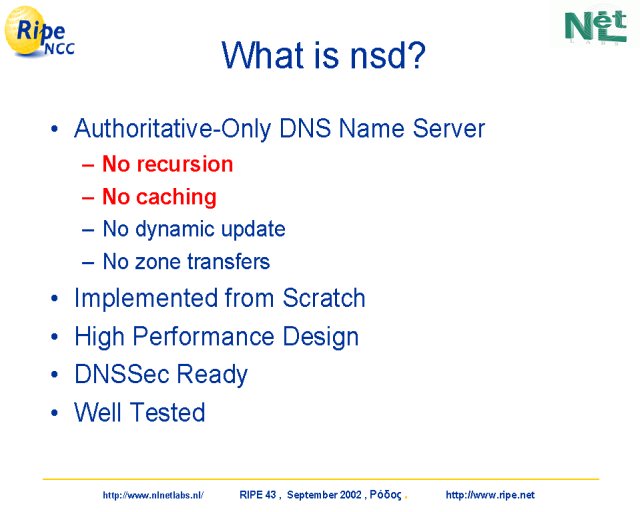 Ripe NCC

NLnet LABS

What is nsd?

• Authoritative-Only DNS Name Server
– No recursion
– No caching
– No dynamic update
– No zone transfers
• Implemented from Scratch
• High Performance Design
• DNSSec Ready
• Well Tested

http://www.nlnetlabs.nl/ RIPE 43 , September 2002 , Ρόδος . http://www.ripe.net